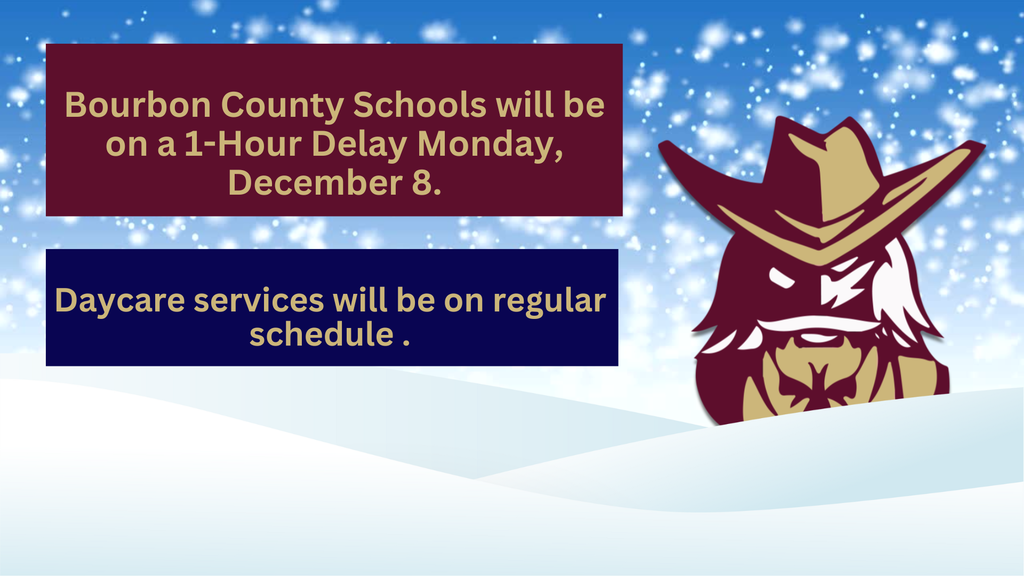 Bourbon County Schools will be on a 1-Hour Delay Monday, December 8.

Daycare services will be on regular schedule .